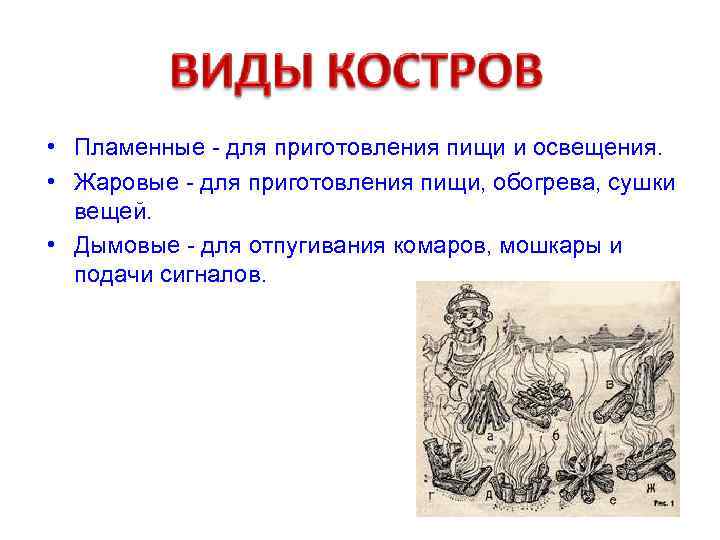 ВИДЫ КОСТРОВ

• Пламенные - для приготовления пищи и освещения.
• Жаровые - для приготовления пищи, обогрева, сушки вещей.
• Дымовые - для отпугивания комаров, мошкары и подачи сигналов.

а
б
в
г
д
е
ж
Рис. 1